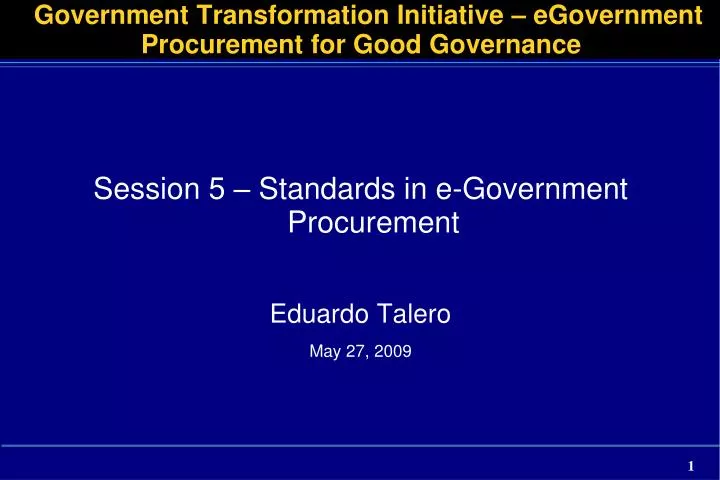 Government Transformation Initiative – eGovernment Procurement for Good Governance

Session 5 – Standards in e-Government Procurement

Eduardo Talero

May 27, 2009

1